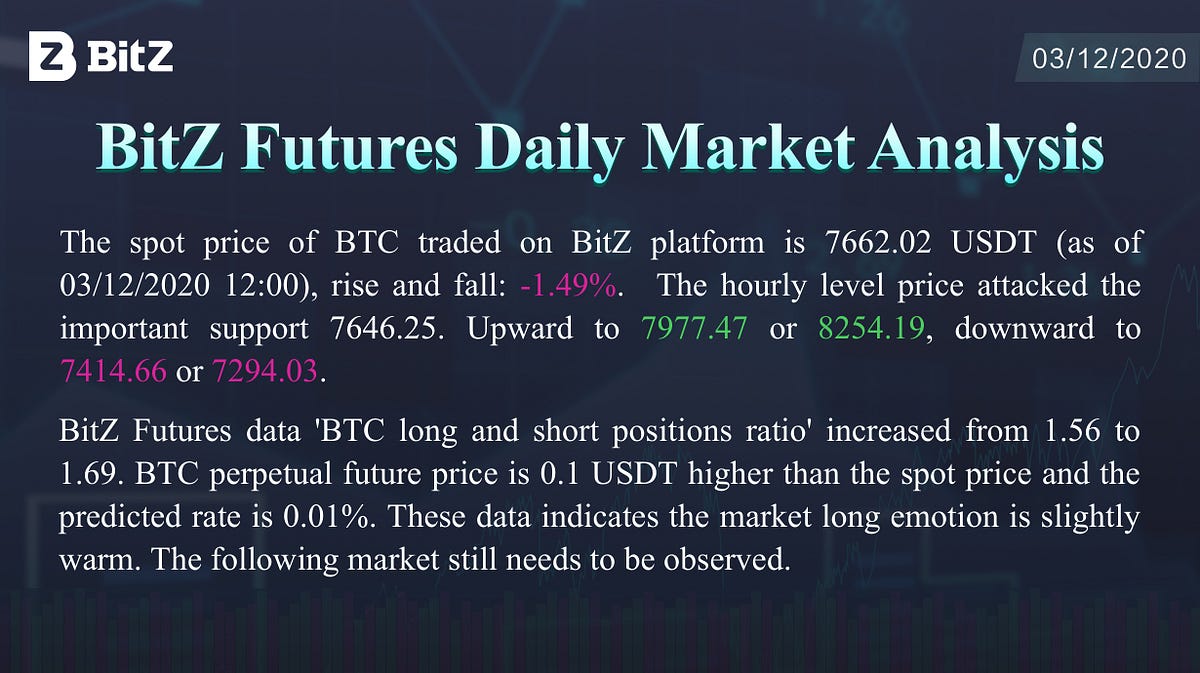 BitZ

03/12/2020

BitZ Futures Daily Market Analysis

The spot price of BTC traded on BitZ platform is 7662.02 USDT (as of 03/12/2020 12:00), rise and fall: -1.49%. The hourly level price attacked the important support 7646.25. Upward to 7977.47 or 8254.19, downward to 7414.66 or 7294.03.

BitZ Futures data 'BTC long and short positions ratio' increased from 1.56 to 1.69. BTC perpetual future price is 0.1 USDT higher than the spot price and the predicted rate is 0.01%. These data indicates the market long emotion is slightly warm. The following market still needs to be observed.